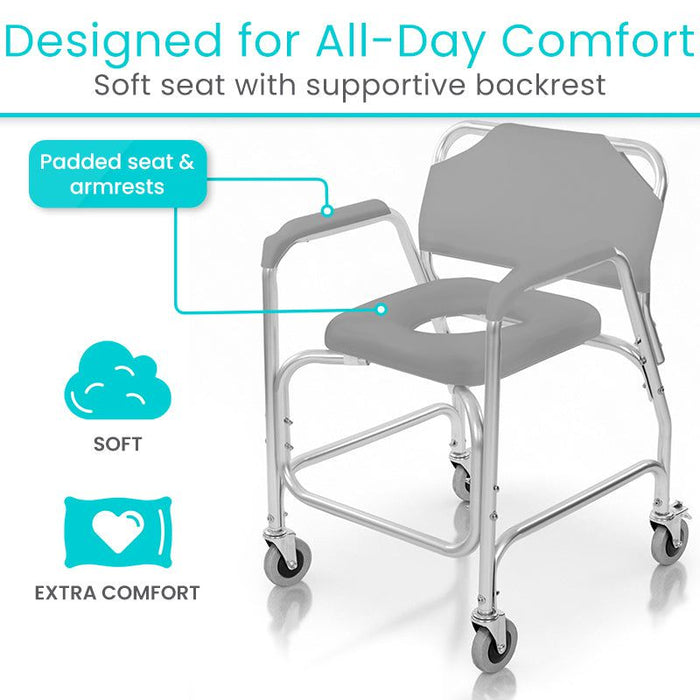 Designed for All-Day Comfort
Soft seat with supportive backrest

Padded seat & armrests

SOFT

EXTRA COMFORT